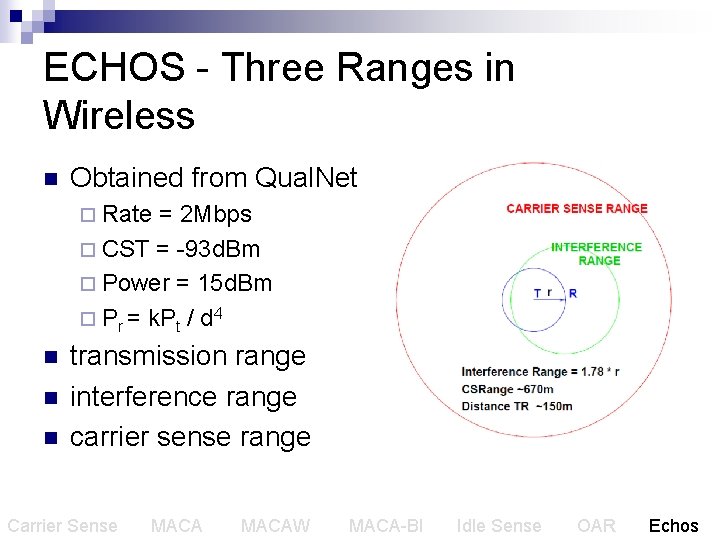 ECHOS - Three Ranges in Wireless

Obtained from QualNet

Rate = 2Mbps

CST = -93dBm

Power = 15dBm

$P_r = kP_t / d^4$

transmission range

interference range

carrier sense range

CARRIER SENSE RANGE

INTERFERENCE RANGE

T r R

Interference Range = 1.78 * r

CSRange ~670m

Distance TR ~150m

Carrier Sense MACA MACAW MACA-BI Idle Sense OAR Echos